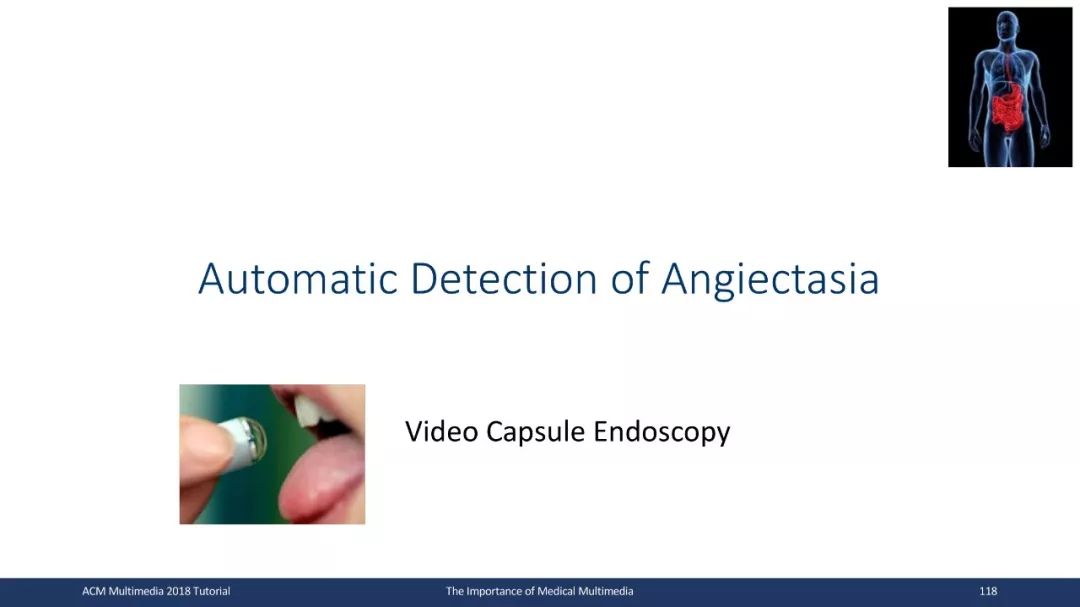 Automatic Detection of Angiectasia

Video Capsule Endoscopy

ACM Multimedia 2018 Tutorial

The Importance of Medical Multimedia

118